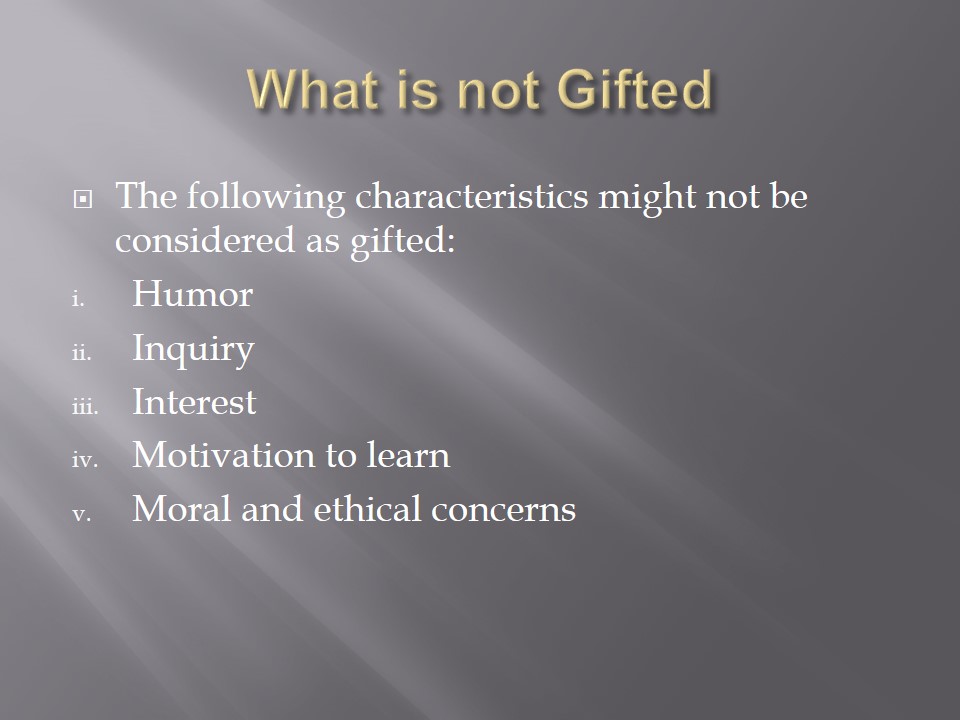 What is not Gifted

The following characteristics might not be considered as gifted:

i. Humor
ii. Inquiry
iii. Interest
iv. Motivation to learn
v. Moral and ethical concerns